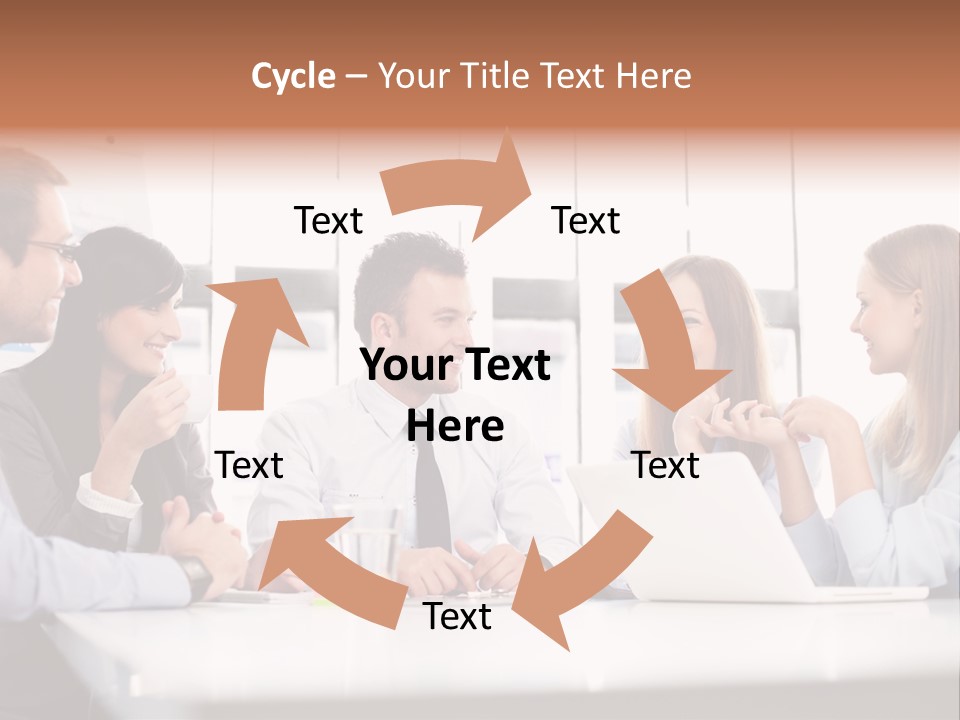 Cycle – Your Title Text Here

Text

Text

Your Text Here

Text

Text

Text